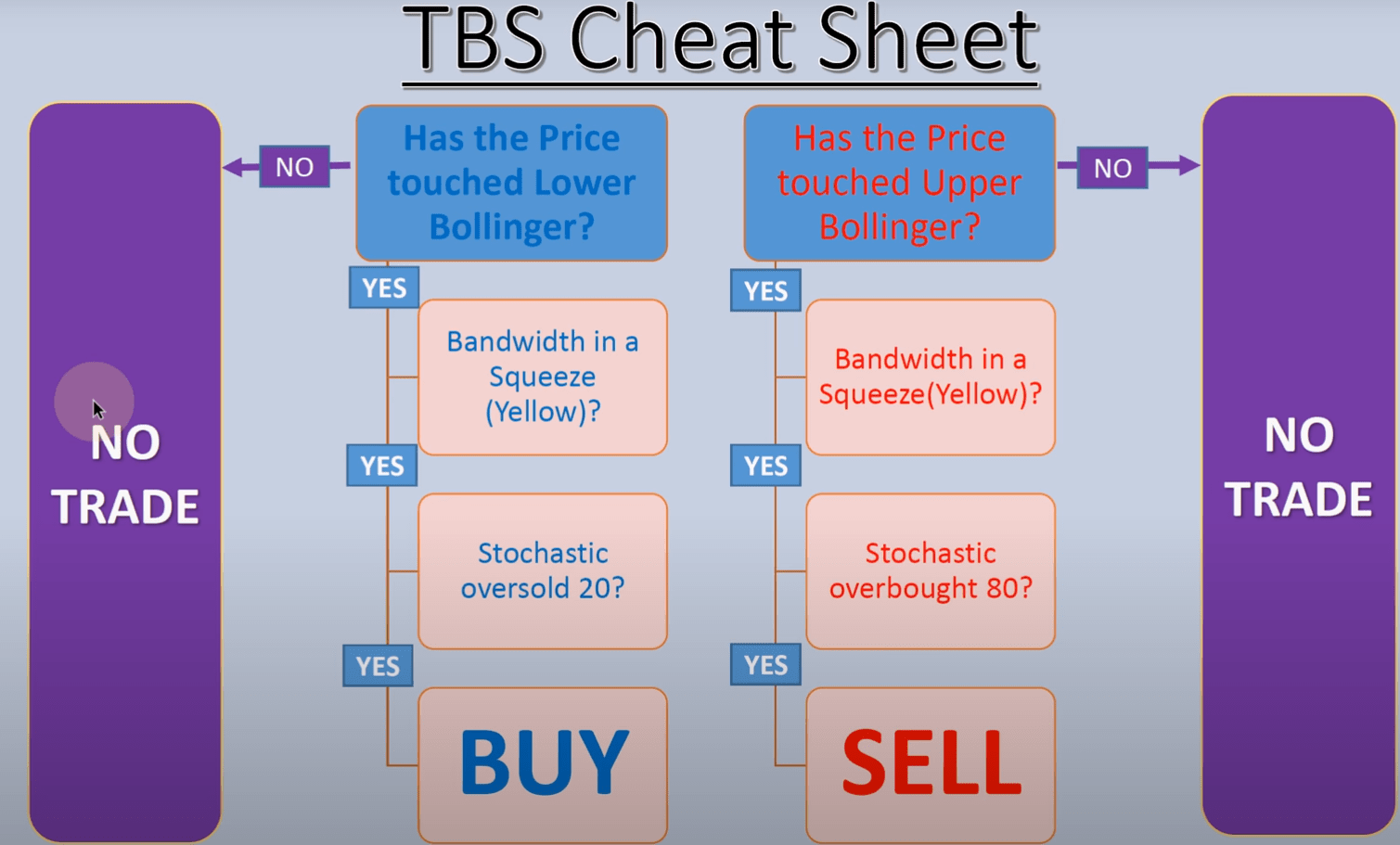 TBS Cheat Sheet

NO TRADE

NO

Has the Price touched Lower Bollinger?

YES

Bandwidth in a Squeeze (Yellow)?

YES

Stochastic oversold 20?

YES

BUY

Has the Price touched Upper Bollinger?

NO

YES

Bandwidth in a Squeeze(Yellow)?

YES

Stochastic overbought 80?

YES

SELL

NO TRADE